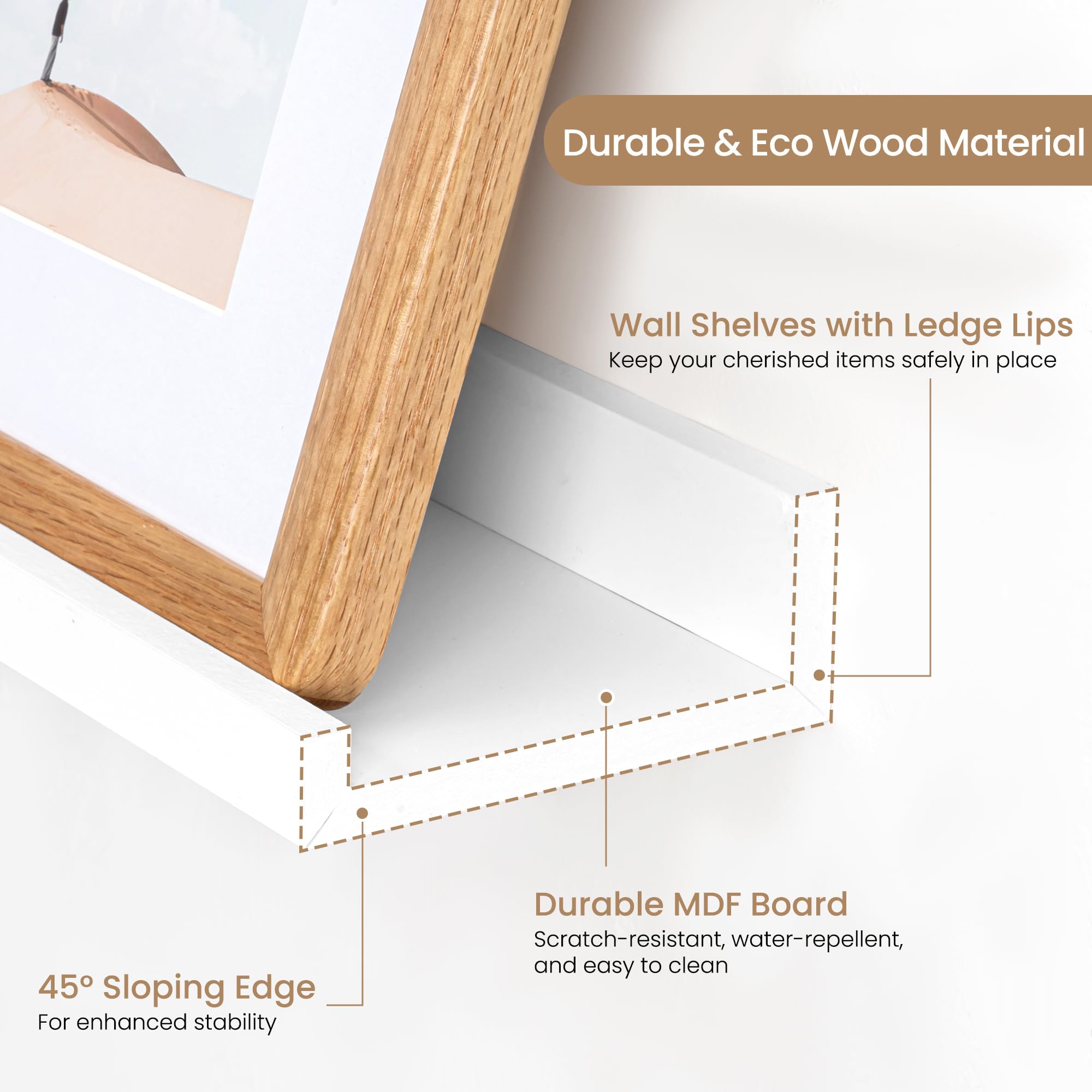 Durable & Eco Wood Material

Wall Shelves with Ledge Lips
Keep your cherished items safely in place

Durable MDF Board
Scratch-resistant, water-repellent, and easy to clean

45° Sloping Edge
For enhanced stability